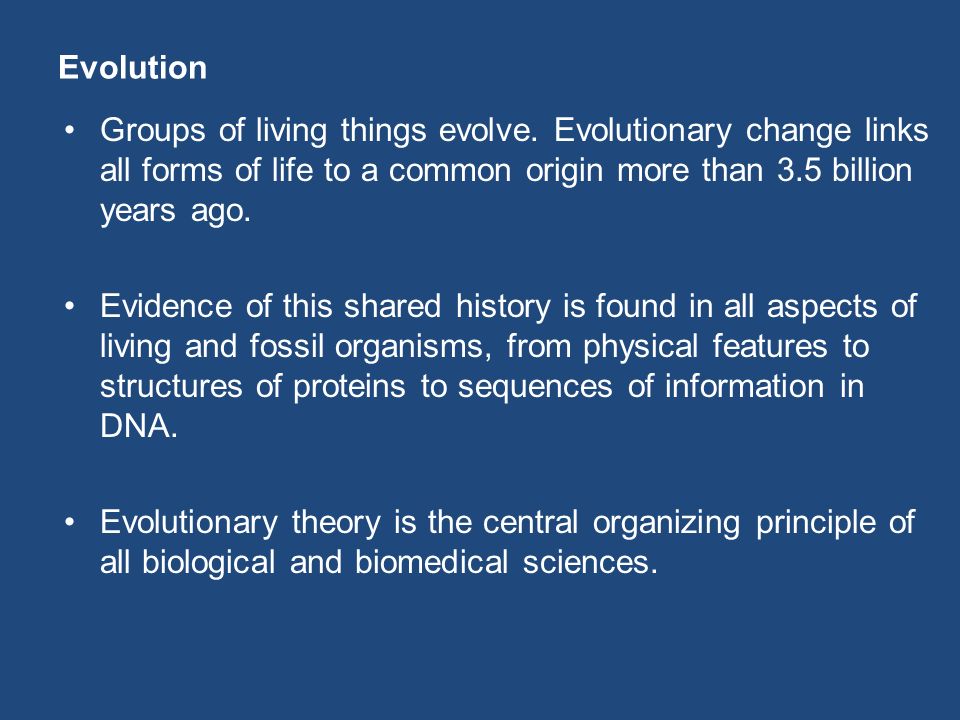 Evolution

• Groups of living things evolve. Evolutionary change links all forms of life to a common origin more than 3.5 billion years ago.

• Evidence of this shared history is found in all aspects of living and fossil organisms, from physical features to structures of proteins to sequences of information in DNA.

• Evolutionary theory is the central organizing principle of all biological and biomedical sciences.